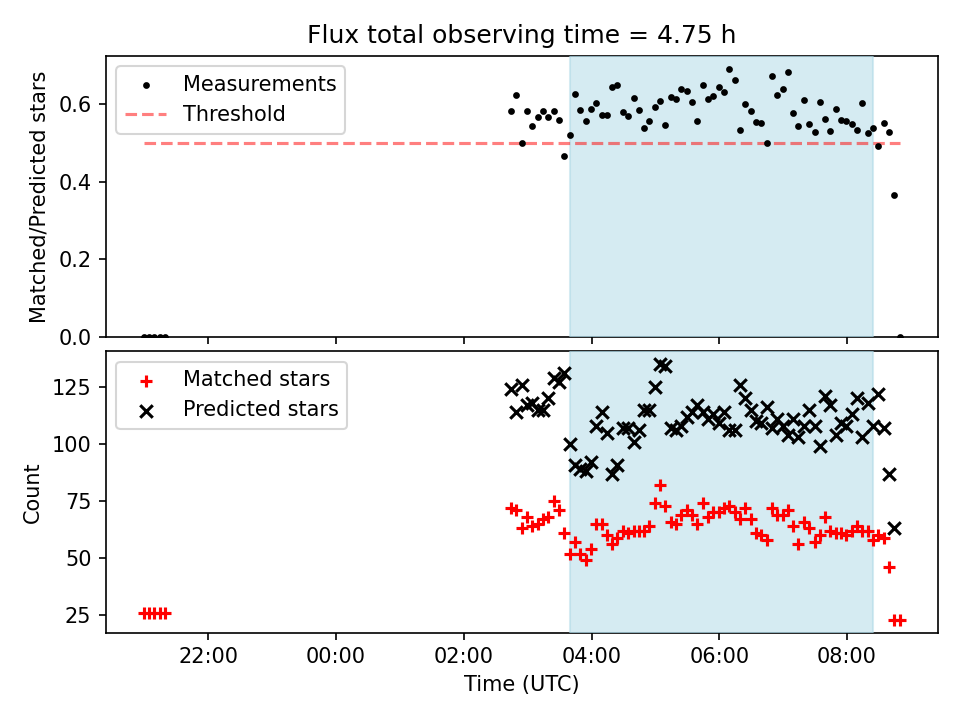 Flux total observing time = 4.75 h

Measurements
Threshold

Matched/Predicted stars

0.6
0.4
0.2
0.0

Matched stars
Predicted stars

Count

125
100
75
50
25

22:00
00:00
02:00
04:00
06:00
08:00

Time (UTC)